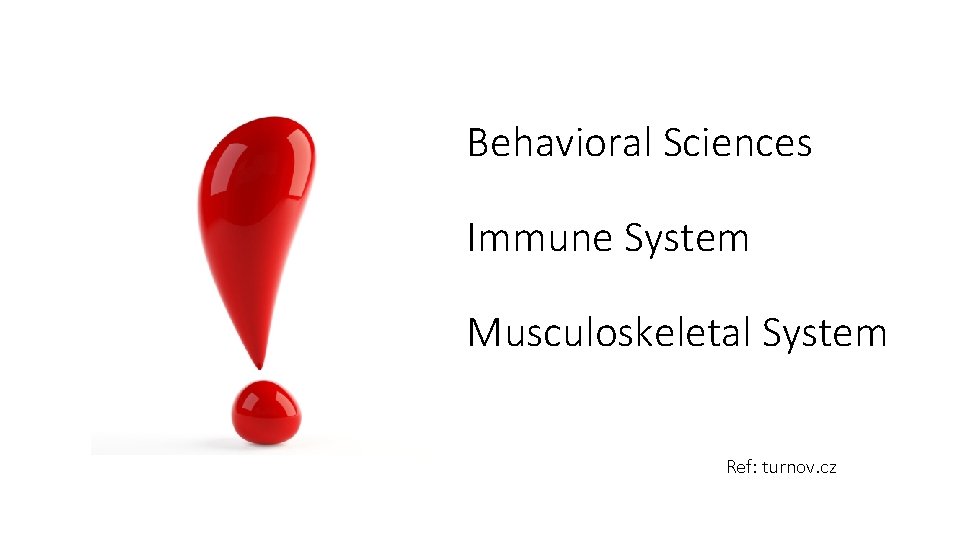 Behavioral Sciences

Immune System

Musculoskeletal System

Ref: turnov.cz